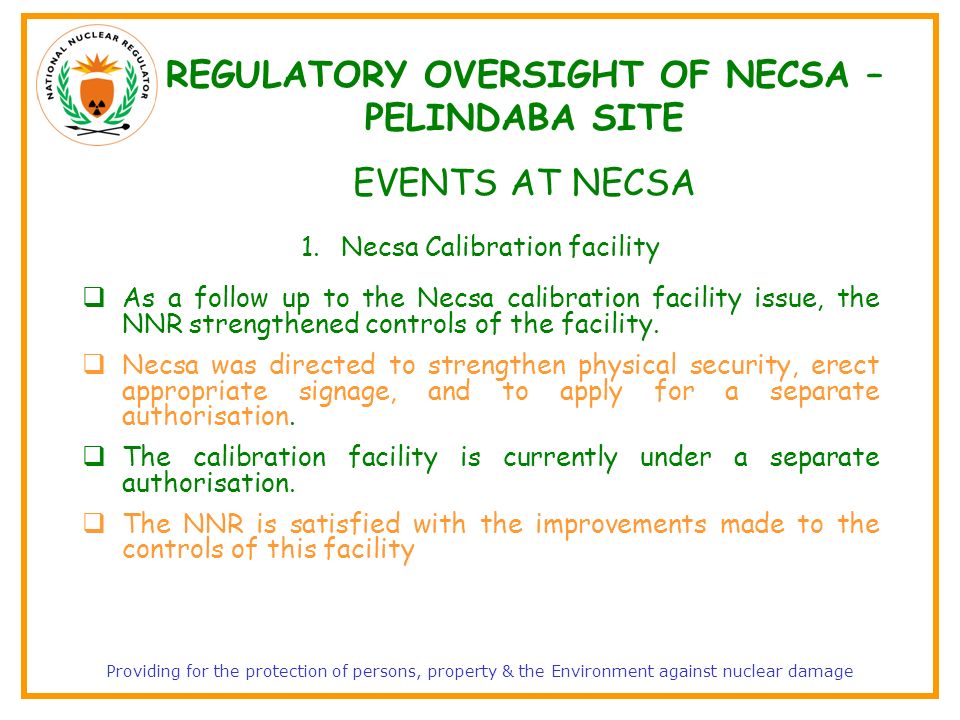 NATIONAL NUCLEAR REGULATOR

REGULATORY OVERSIGHT OF NECSA – PELINDABA SITE

EVENTS AT NECSA

1. Necsa Calibration facility

❑ As a follow up to the Necsa calibration facility issue, the NNR strengthened controls of the facility.

❑ Necsa was directed to strengthen physical security, erect appropriate signage, and to apply for a separate authorisation.

❑ The calibration facility is currently under a separate authorisation.

❑ The NNR is satisfied with the improvements made to the controls of this facility

Providing for the protection of persons, property & the Environment against nuclear damage